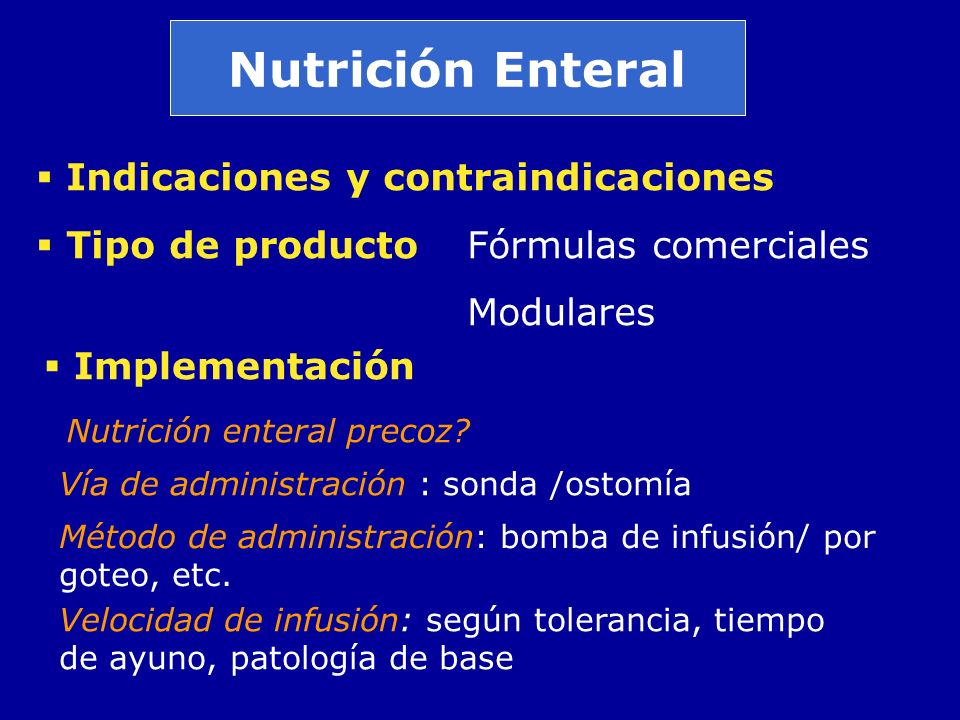 Nutrición Enteral

▪ Indicaciones y contraindicaciones

▪ Tipo de producto Fórmulas comerciales

Modulares

▪ Implementación

Nutrición enteral precoz?

Vía de administración : sonda /ostomía

Método de administración: bomba de infusión/ por goteo, etc.

Velocidad de infusión: según tolerancia, tiempo de ayuno, patología de base